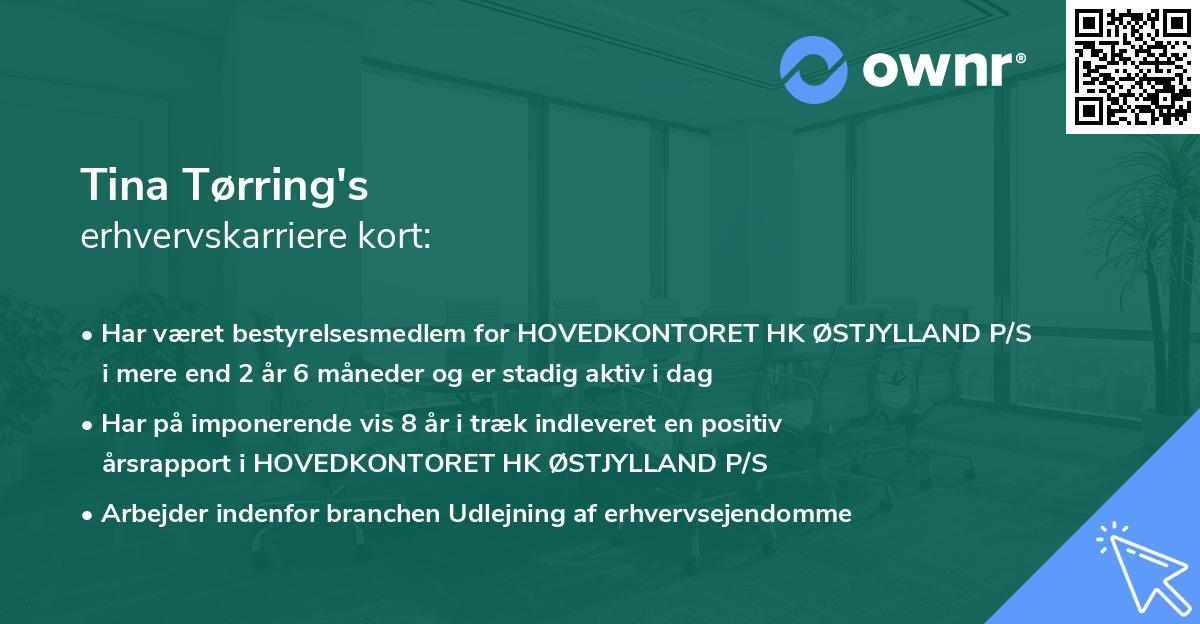 ownr®

Tina Tørring's
erhvervskarriere kort:

• Har været bestyrelsesmedlem for HOVEDKONTORET HK ØSTJYLLAND P/S i mere end 2 år 6 måneder og er stadig aktiv i dag

• Har på imponerende vis 8 år i træk indleveret en positiv årsrapport i HOVEDKONTORET HK ØSTJYLLAND P/S

• Arbejder indenfor branchen Udlejning af erhvervsejendomme